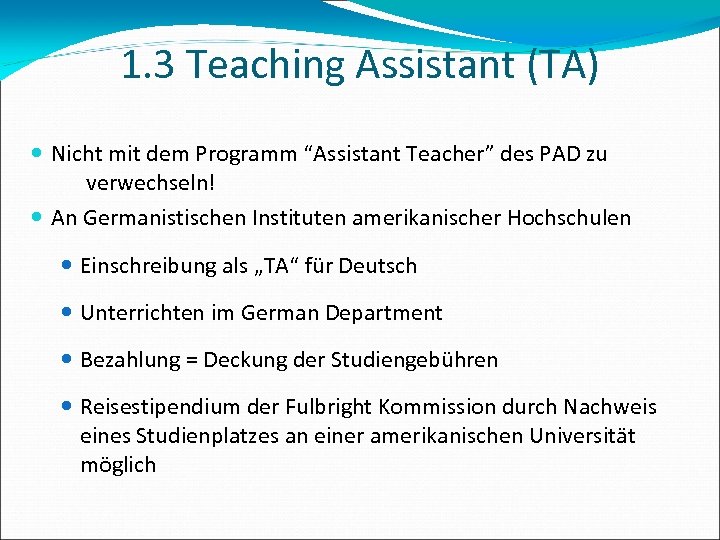 1.3 Teaching Assistant (TA)

Nicht mit dem Programm “Assistant Teacher” des PAD zu verwechseln!

An Germanistischen Instituten amerikanischer Hochschulen

Einschreibung als „TA“ für Deutsch

Unterrichten im German Department

Bezahlung = Deckung der Studiengebühren

Reisestipendium der Fulbright Kommission durch Nachweis eines Studienplatzes an einer amerikanischen Universität möglich